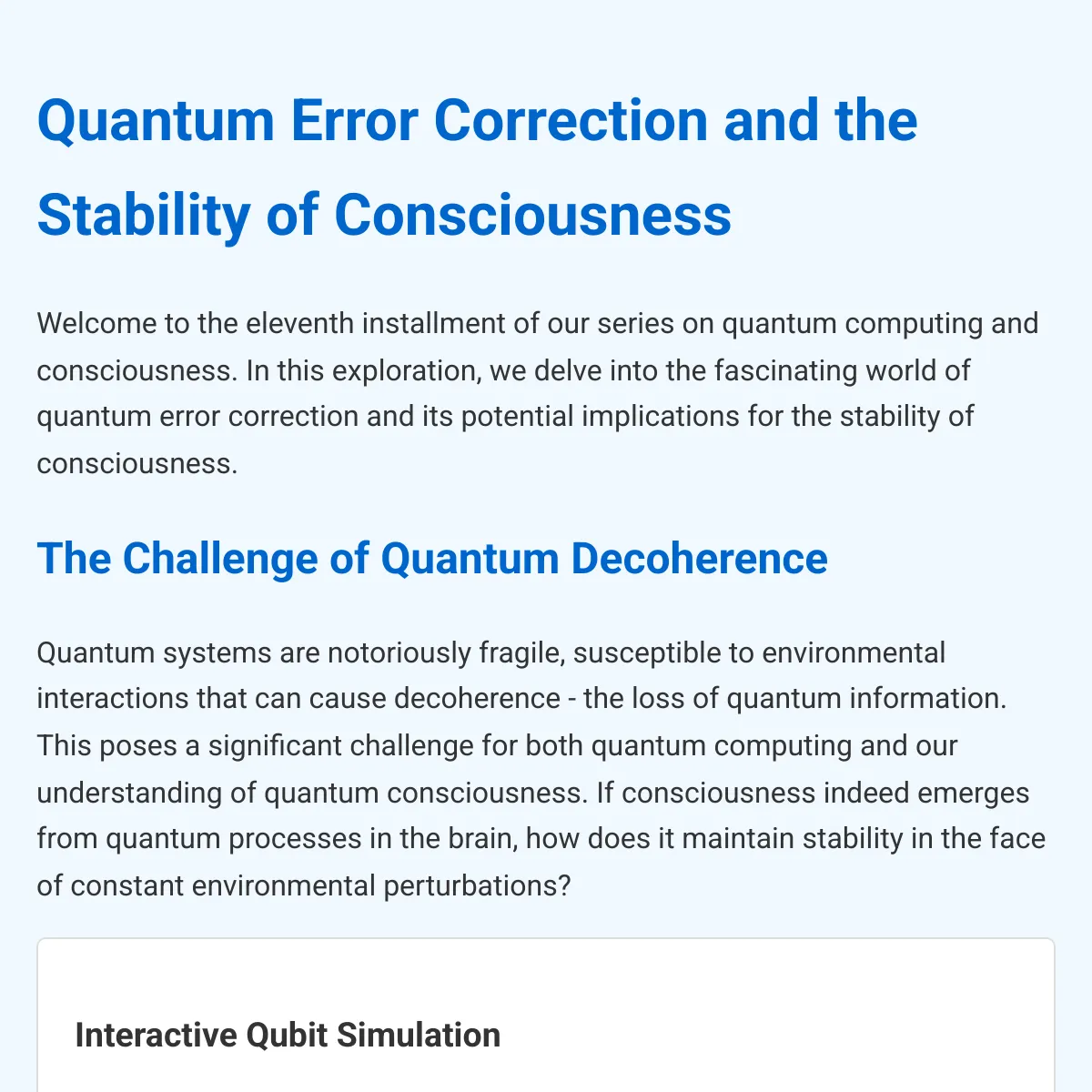 Quantum Error Correction and the Stability of Consciousness

Welcome to the eleventh installment of our series on quantum computing and consciousness. In this exploration, we delve into the fascinating world of quantum error correction and its potential implications for the stability of consciousness.

The Challenge of Quantum Decoherence

Quantum systems are notoriously fragile, susceptible to environmental interactions that can cause decoherence - the loss of quantum information. This poses a significant challenge for both quantum computing and our understanding of quantum consciousness. If consciousness indeed emerges from quantum processes in the brain, how does it maintain stability in the face of constant environmental perturbations?

Interactive Qubit Simulation